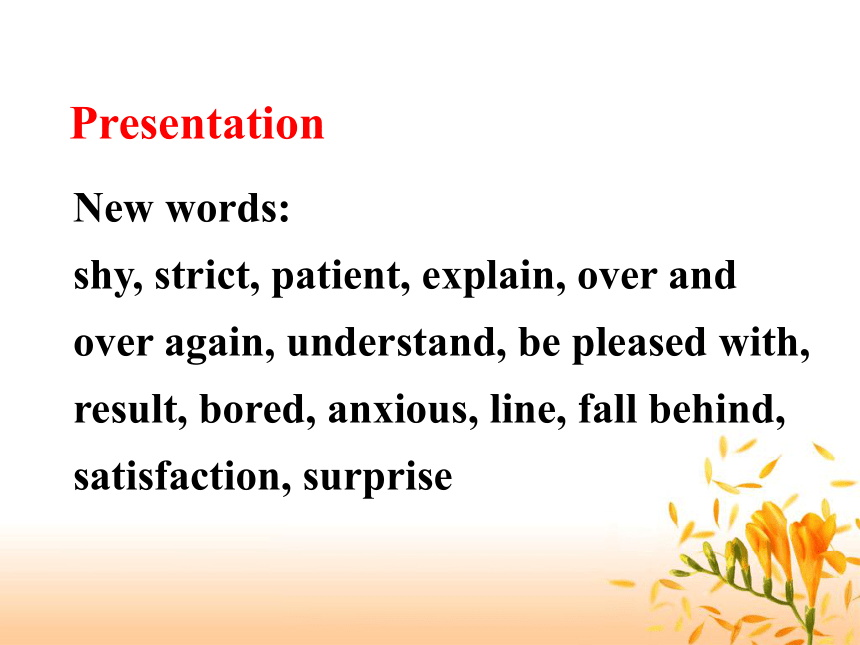 Presentation

New words:
shy, strict, patient, explain, over and over again, understand, be pleased with, result, bored, anxious, line, fall behind, satisfaction, surprise